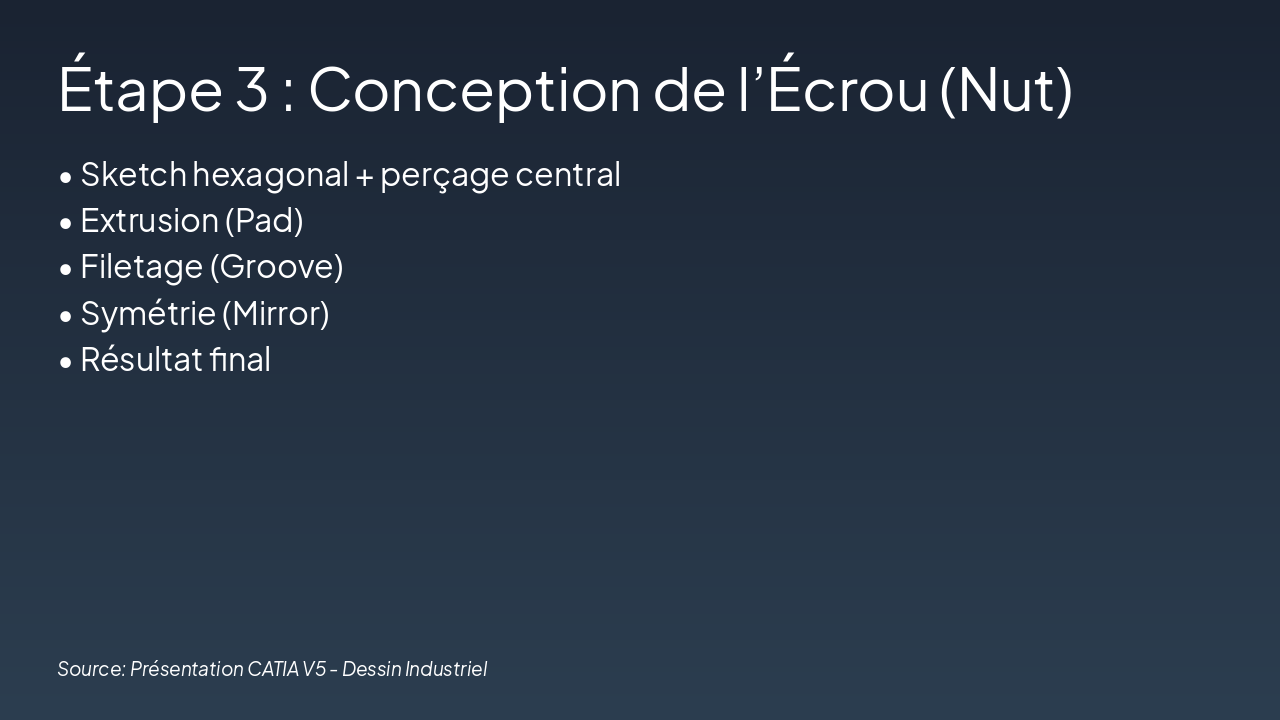 Étape 3 : Conception de l’Écrou (Nut)

• Sketch hexagonal + perçage central
• Extrusion (Pad)
• Filetage (Groove)
• Symétrie (Mirror)
• Résultat final

Source: Présentation CATIA V5 - Dessin Industriel